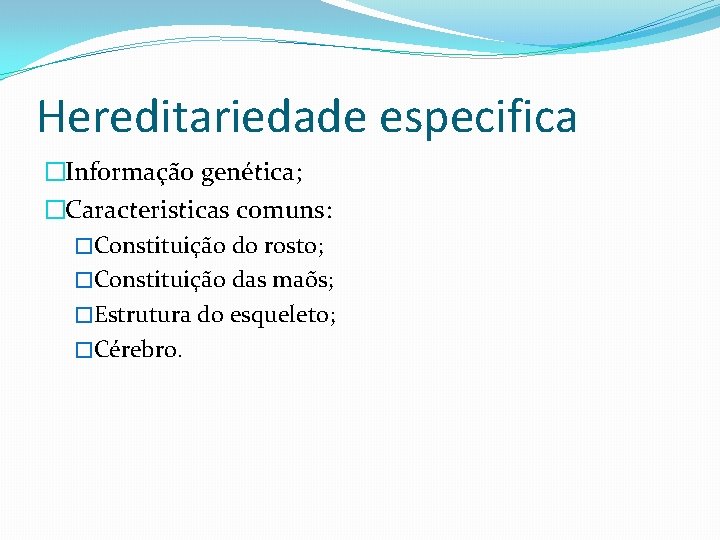 Hereditariedade especifica

Informação genética;

Caracteristicas comuns:

Constituição do rosto;

Constituição das maõs;

Estrutura do esqueleto;

Cérebro.